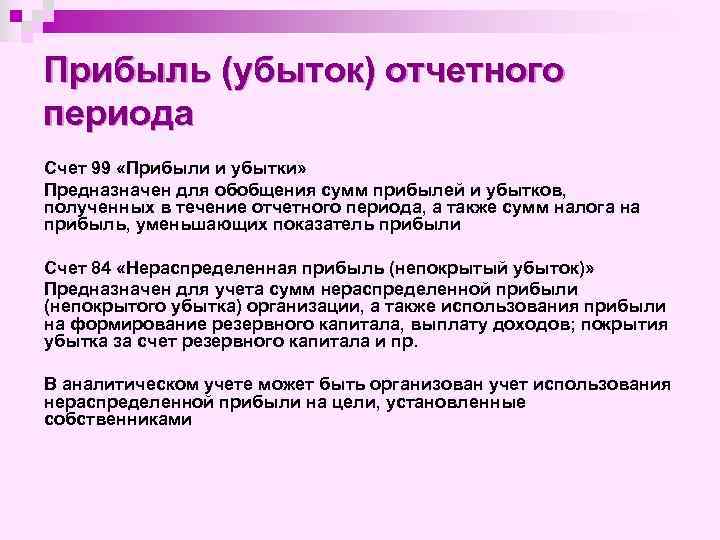 Прибыль (убыток) отчетного периода

Счет 99 «Прибыли и убытки»

Предназначен для обобщения сумм прибылей и убытков, полученных в течение отчетного периода, а также сумм налога на прибыль, уменьшающих показатель прибыли

Счет 84 «Нераспределенная прибыль (непокрытый убыток)»

Предназначен для учета сумм нераспределенной прибыли (непокрытого убытка) организации, а также использования прибыли на формирование резервного капитала, выплату доходов; покрытия убытка за счет резервного капитала и пр.

В аналитическом учете может быть организован учет использования нераспределенной прибыли на цели, установленные собственниками